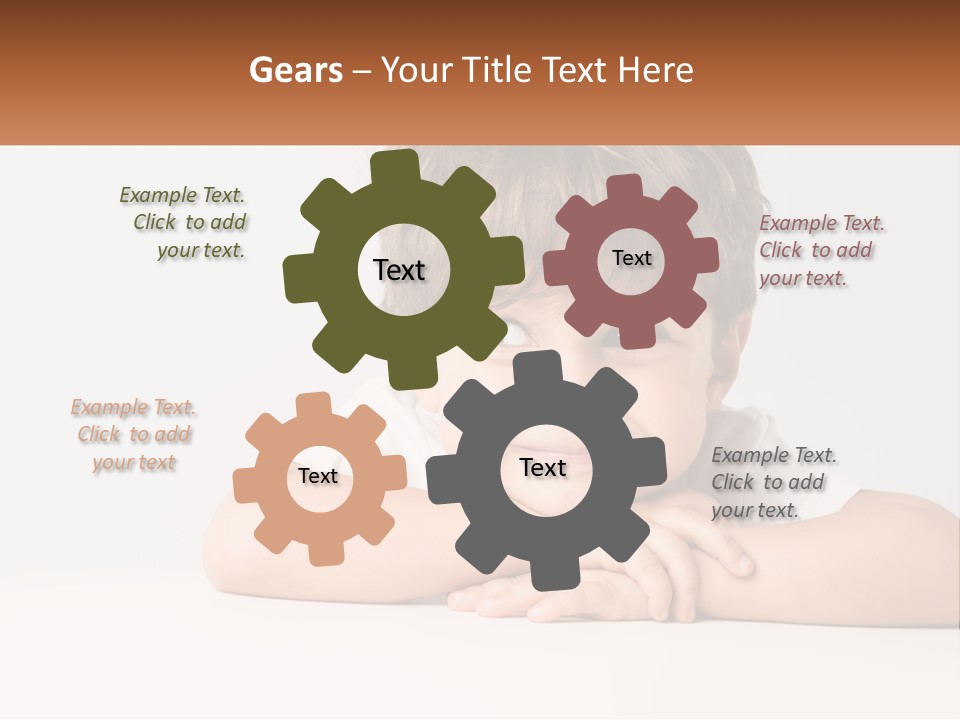 Gears – Your Title Text Here

Example Text. Click to add your text.

Text

Text

Example Text. Click to add your text.

Example Text. Click to add your text

Text

Text

Example Text. Click to add your text.